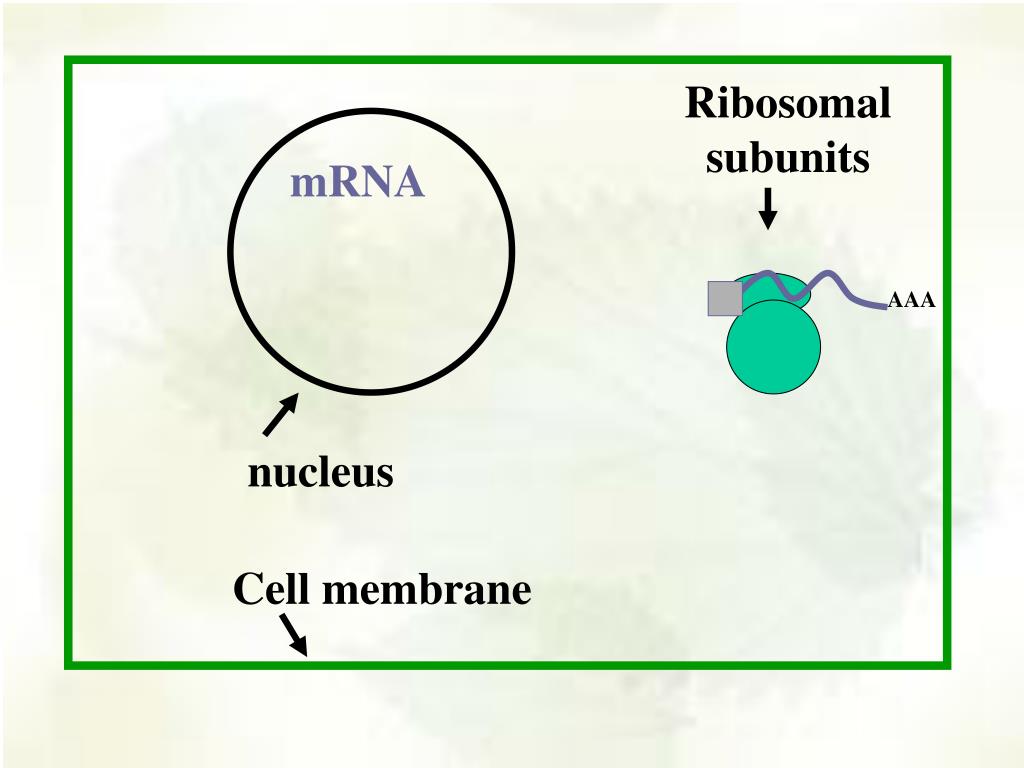 mRNA

Ribosomal subunits

AAA

nucleus

Cell membrane